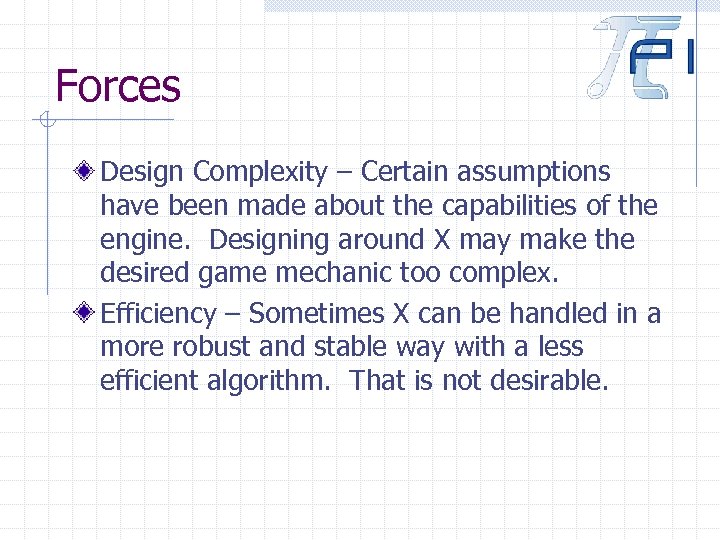 Forces

Design Complexity – Certain assumptions have been made about the capabilities of the engine. Designing around X may make the desired game mechanic too complex.

Efficiency – Sometimes X can be handled in a more robust and stable way with a less efficient algorithm. That is not desirable.